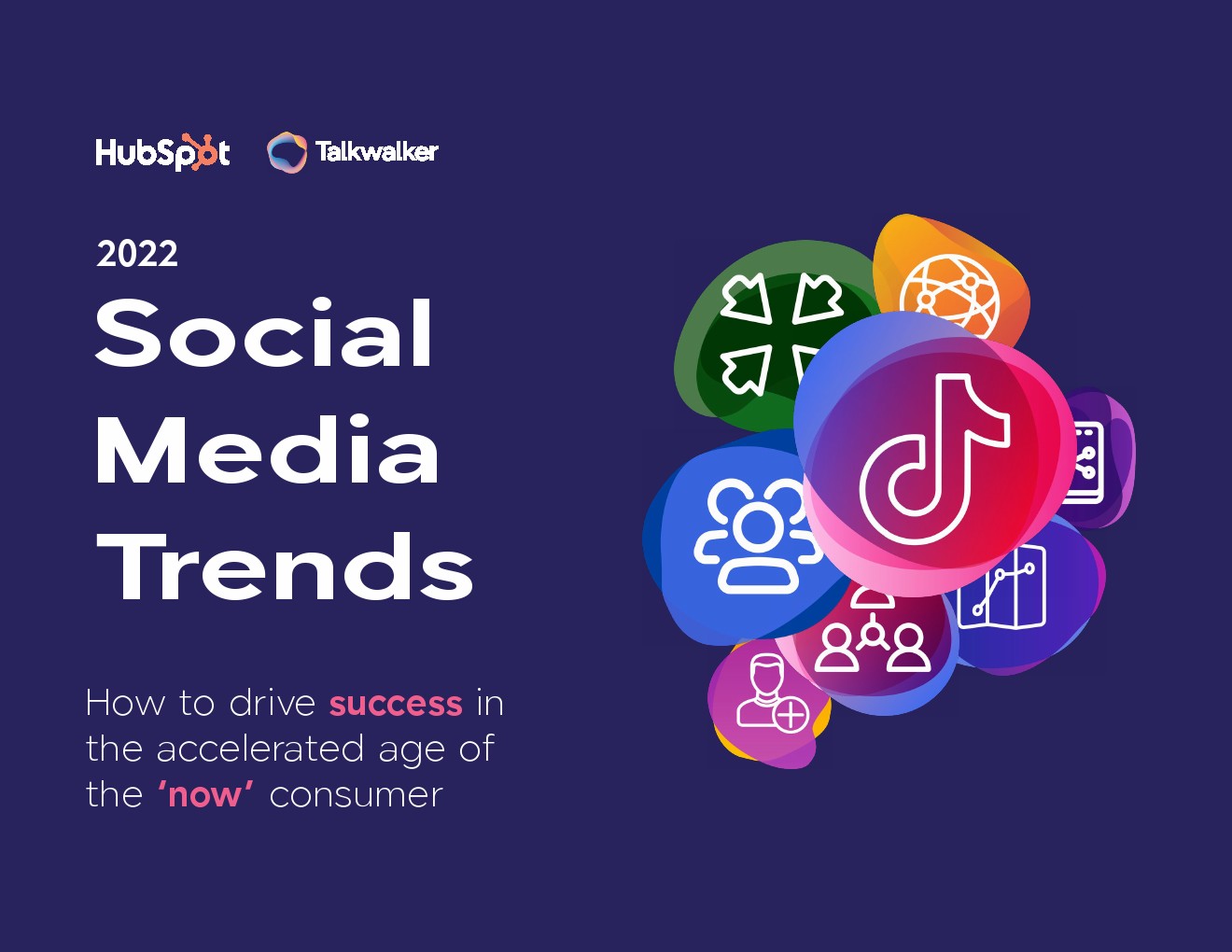 HubSpot Talkwalker

2022

Social Media Trends

How to drive success in the accelerated age of the 'now' consumer